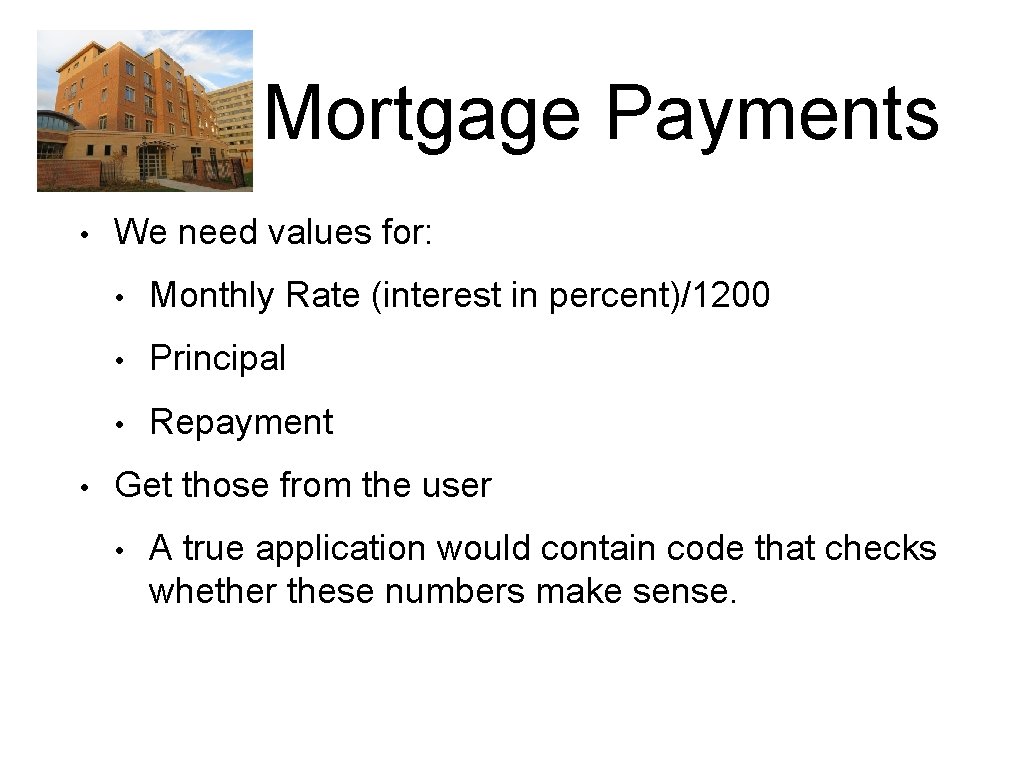 Mortgage Payments

• We need values for:
  • Monthly Rate (interest in percent)/1200
  • Principal
  • Repayment
• Get those from the user
  • A true application would contain code that checks whether these numbers make sense.